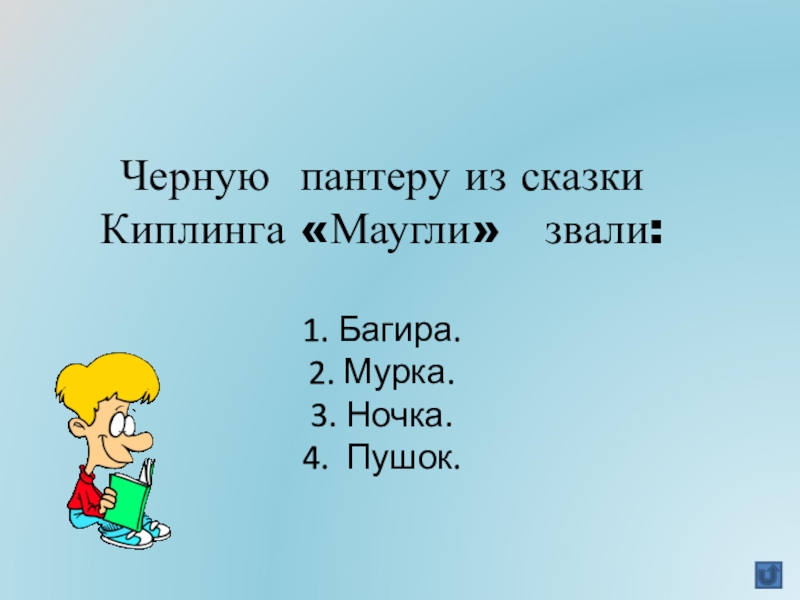 Черную пантеру из сказки Киплинга «Маугли» звали:

1. Багира.
2. Мурка.
3. Ночка.
4. Пушок.